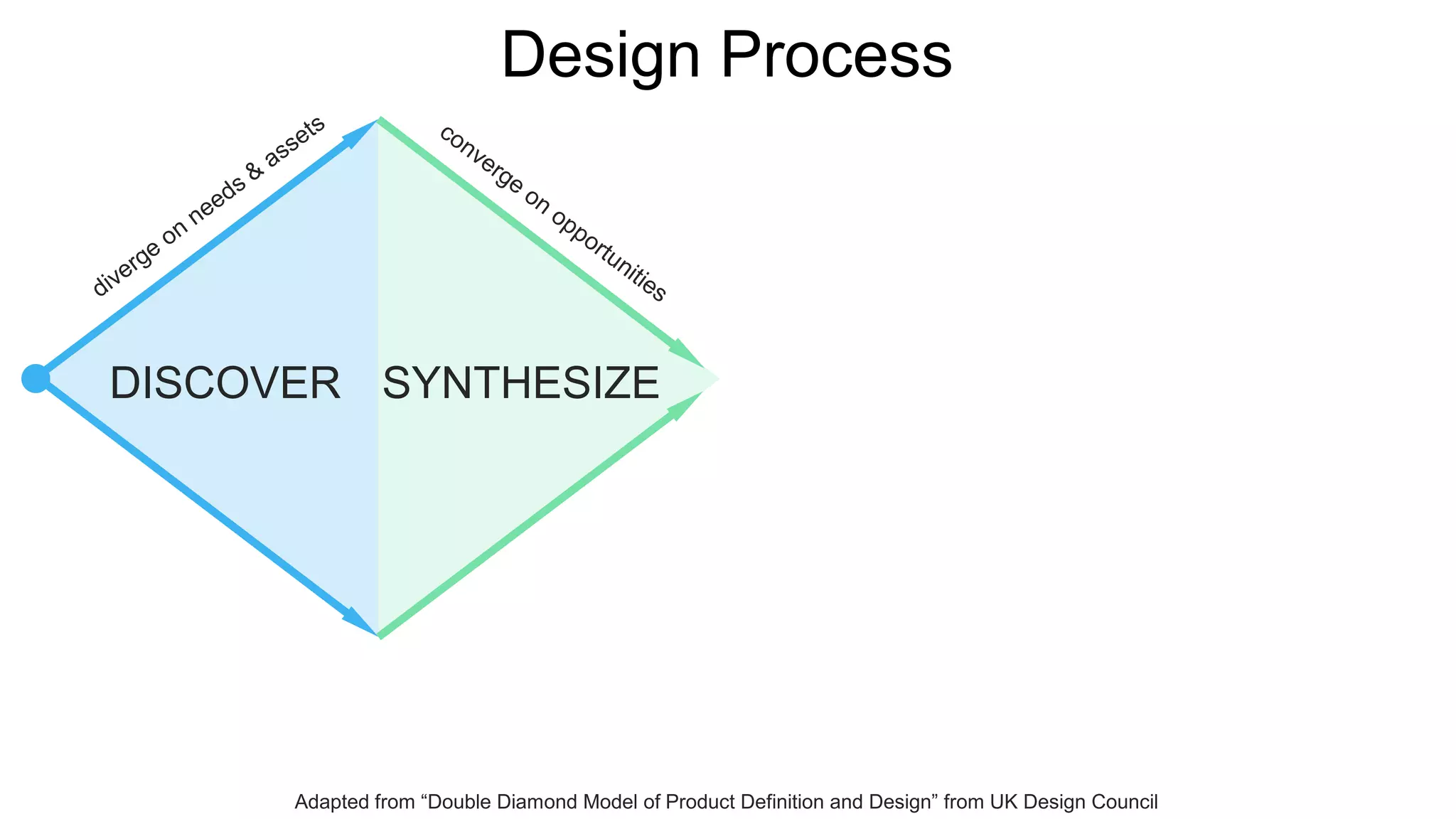 Design Process

diverge on needs & assets

converge on opportunities

DISCOVER

SYNTHESIZE

Adapted from “Double Diamond Model of Product Definition and Design” from UK Design Council